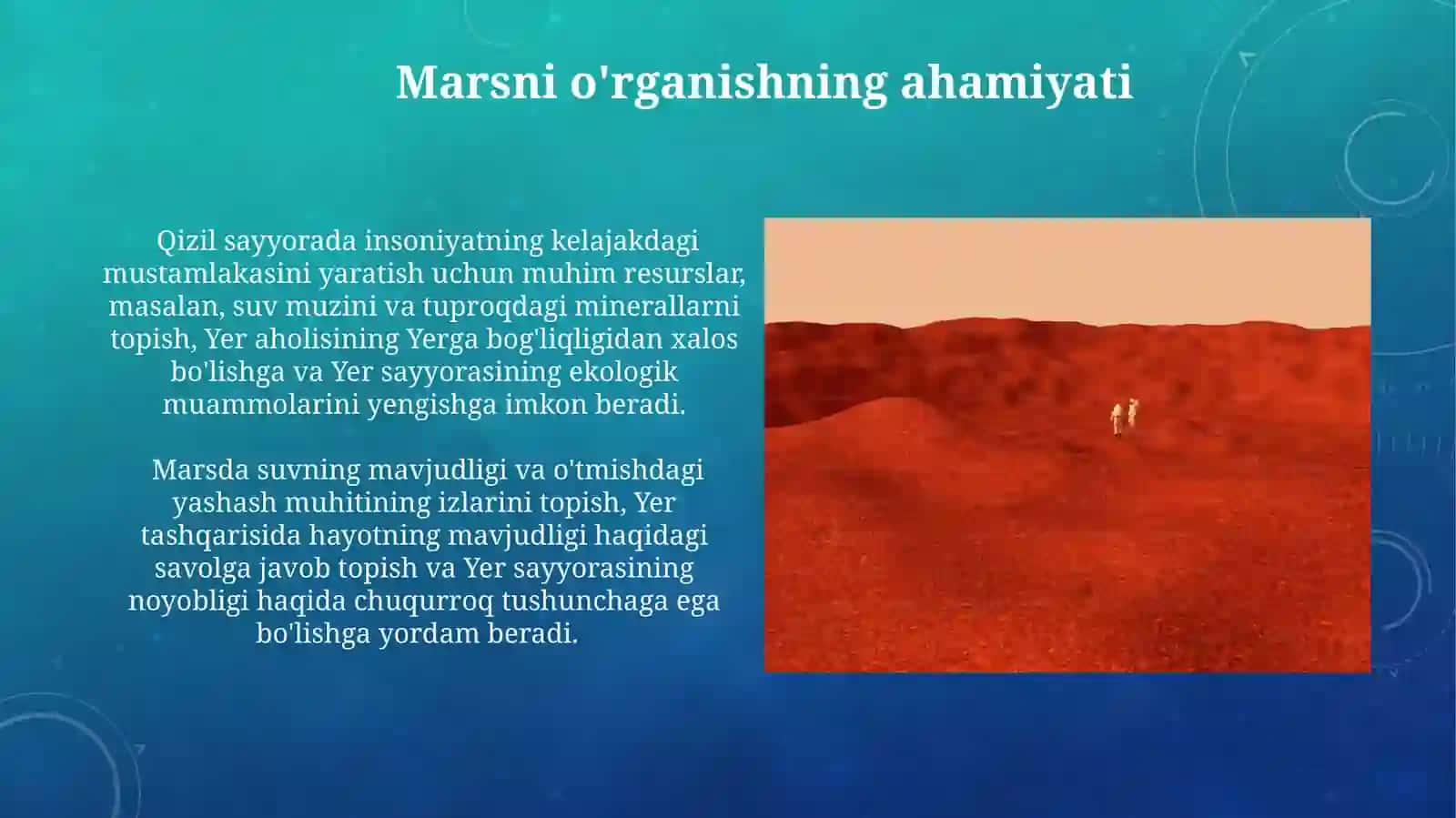 Marsni o'rganishning ahamiyati

Qizil sayyorada insoniyatning kelajakdagi mustamlakasini yaratish uchun muhim resurslar, masalan, suv muzini va tuproqdagi minerallarni topish, Yer aholisining Yerga bog'liqligidan xalos bo'lishga va Yer sayyorasining ekologik muammolarini yengishga imkon beradi.

Marsda suvning mavjudligi va o'tmishdagi yashash muhitining izlarini topish, Yer tashqarisida hayotning mavjudligi haqidagi savolga javob topish va Yer sayyorasining noyobligi haqida chuqurroq tushunchaga ega bo'lishga yordam beradi.